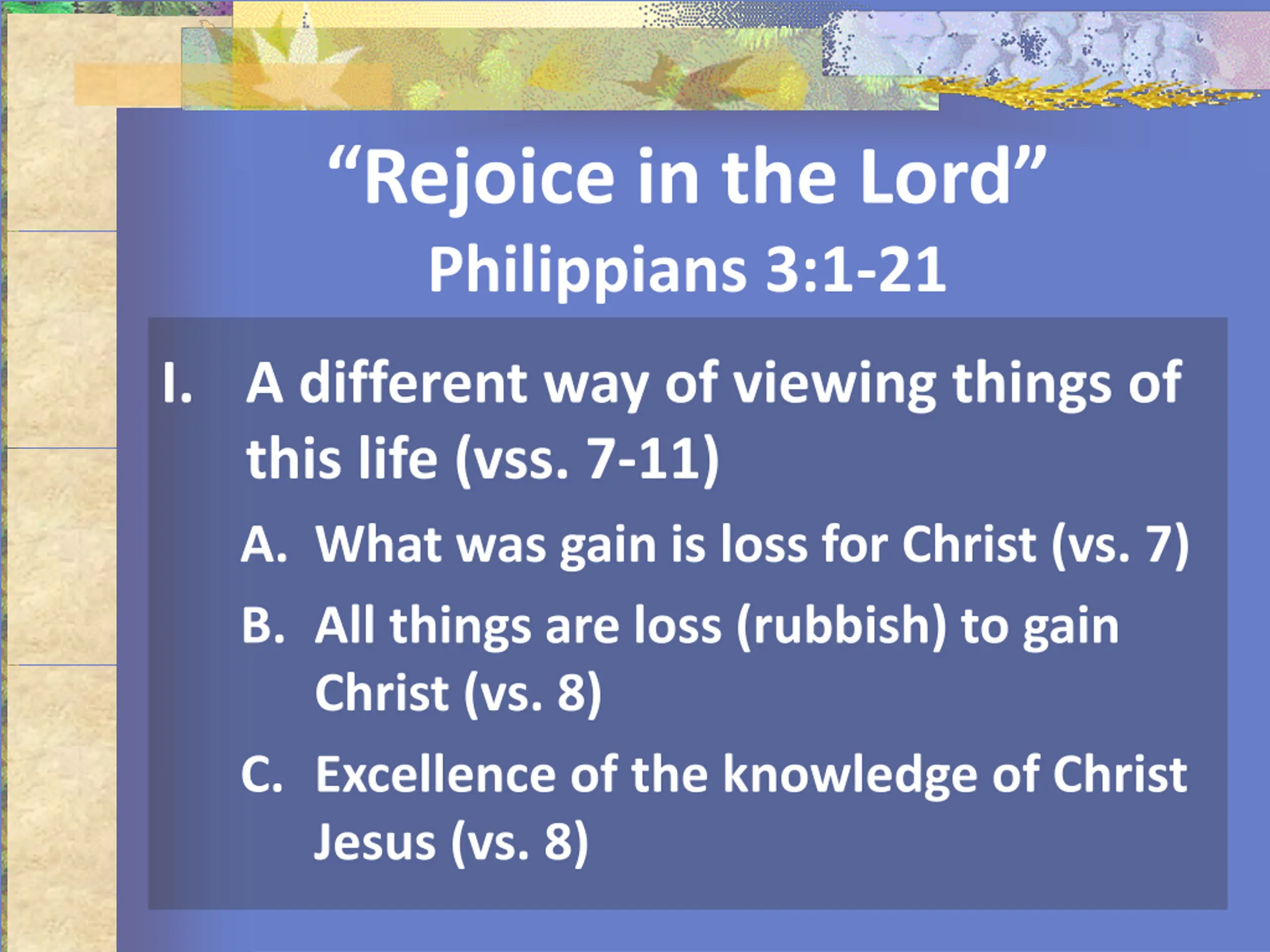 “Rejoice in the Lord”
Philippians 3:1-21

I. A different way of viewing things of this life (vss. 7-11)

A. What was gain is loss for Christ (vs. 7)

B. All things are loss (rubbish) to gain Christ (vs. 8)

C. Excellence of the knowledge of Christ Jesus (vs. 8)